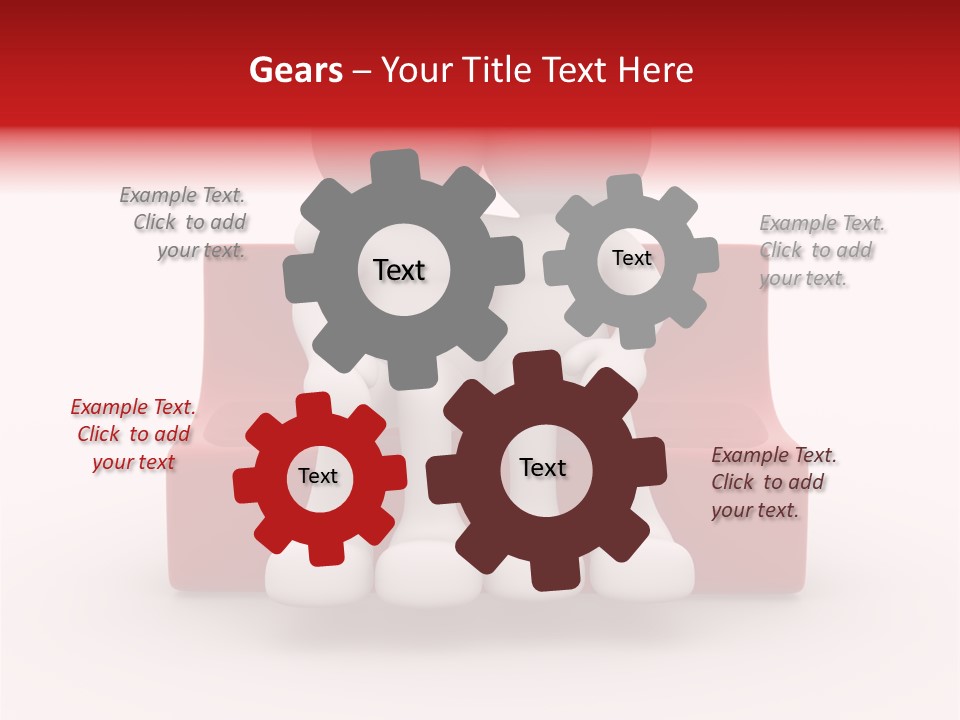 Gears – Your Title Text Here

Example Text. Click to add your text.

Text

Text

Example Text. Click to add your text.

Example Text. Click to add your text

Text

Text

Example Text. Click to add your text.